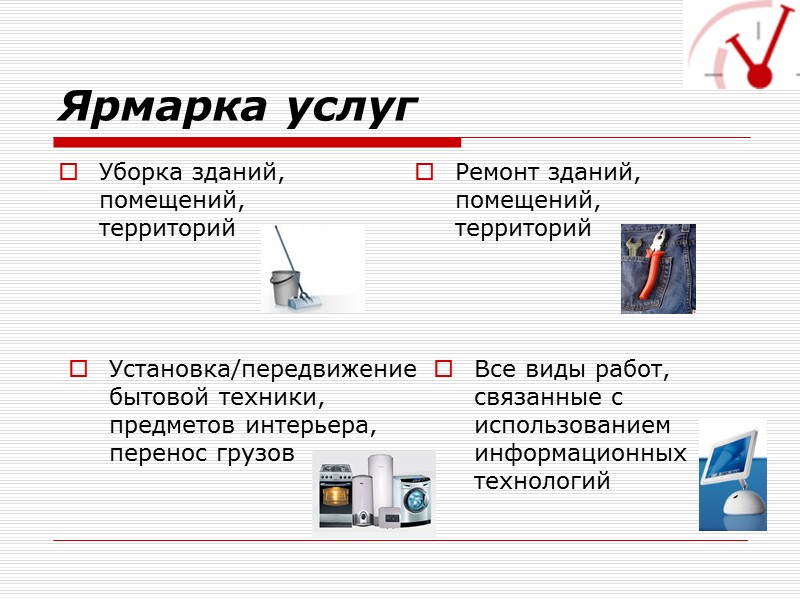 Ярмарка услуг

Уборка зданий, помещений, территорий

Ремонт зданий, помещений, территорий

Установка/передвижение бытовой техники, предметов интерьера, перенос грузов

Все виды работ, связанные с использованием информационных технологий